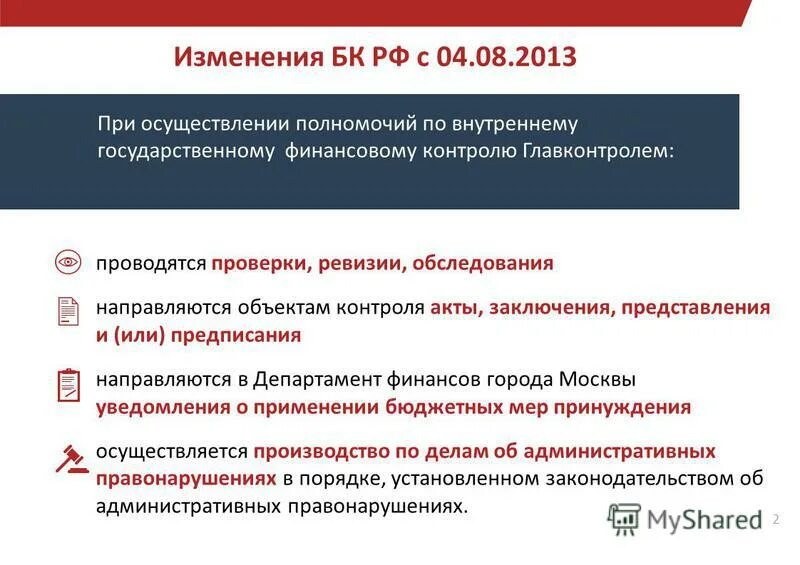 Изменения БК РФ с 04.08.2013

При осуществлении полномочий по внутреннему государственному финансовому контролю Главконтролем:

проводятся проверки, ревизии, обследования

направляются объектам контроля акты, заключения, представления и (или) предписания

направляются в Департамент финансов города Москвы уведомления о применении бюджетных мер принуждения

осуществляется производство по делам об административных правонарушениях в порядке, установленном законодательством об административных правонарушениях.

MyShared

2